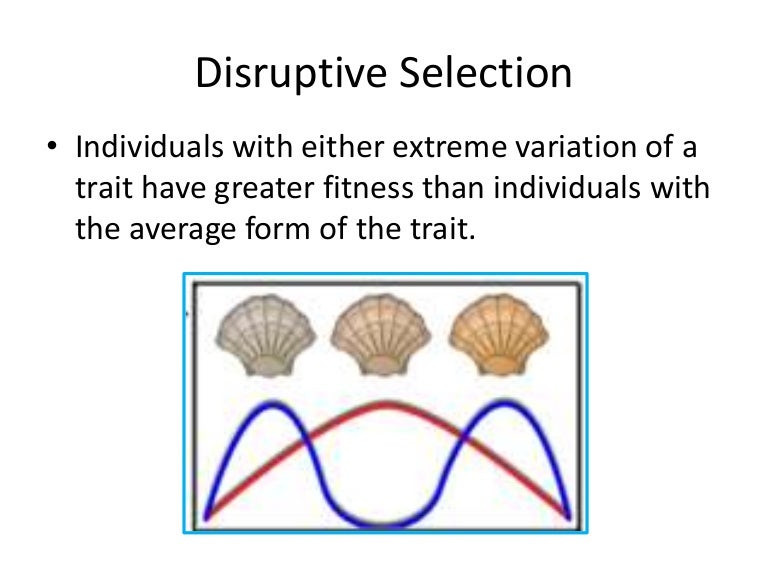 Disruptive Selection

• Individuals with either extreme variation of a trait have greater fitness than individuals with the average form of the trait.